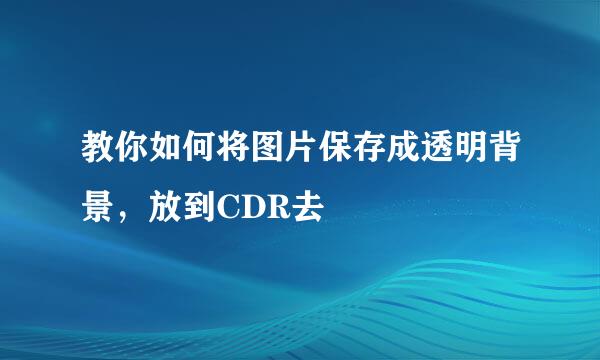 教你如何将图片保存成透明背景，放到CDR去